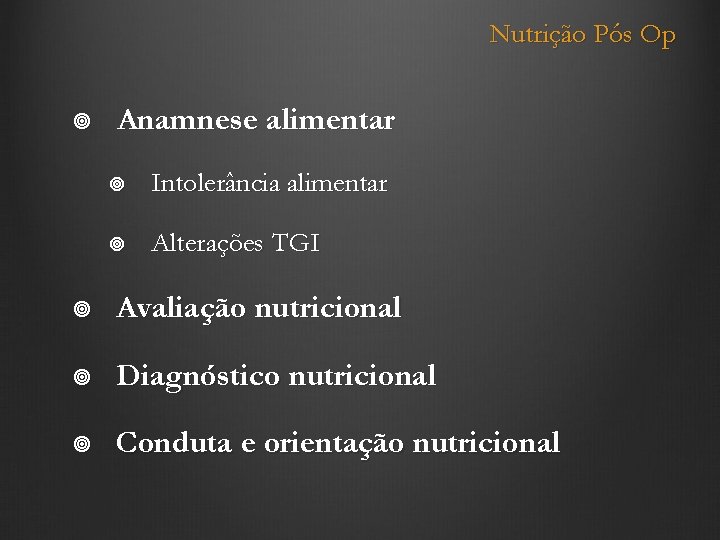 Nutrição Pós Op

Anamnese alimentar

Intolerância alimentar

Alterações TGI

Avaliação nutricional

Diagnóstico nutricional

Conduta e orientação nutricional